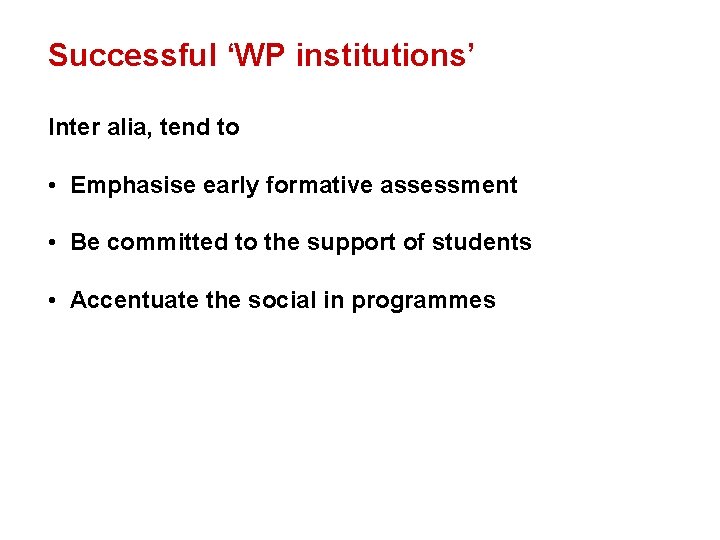 Successful ‘WP institutions’

Inter alia, tend to

• Emphasise early formative assessment

• Be committed to the support of students

• Accentuate the social in programmes